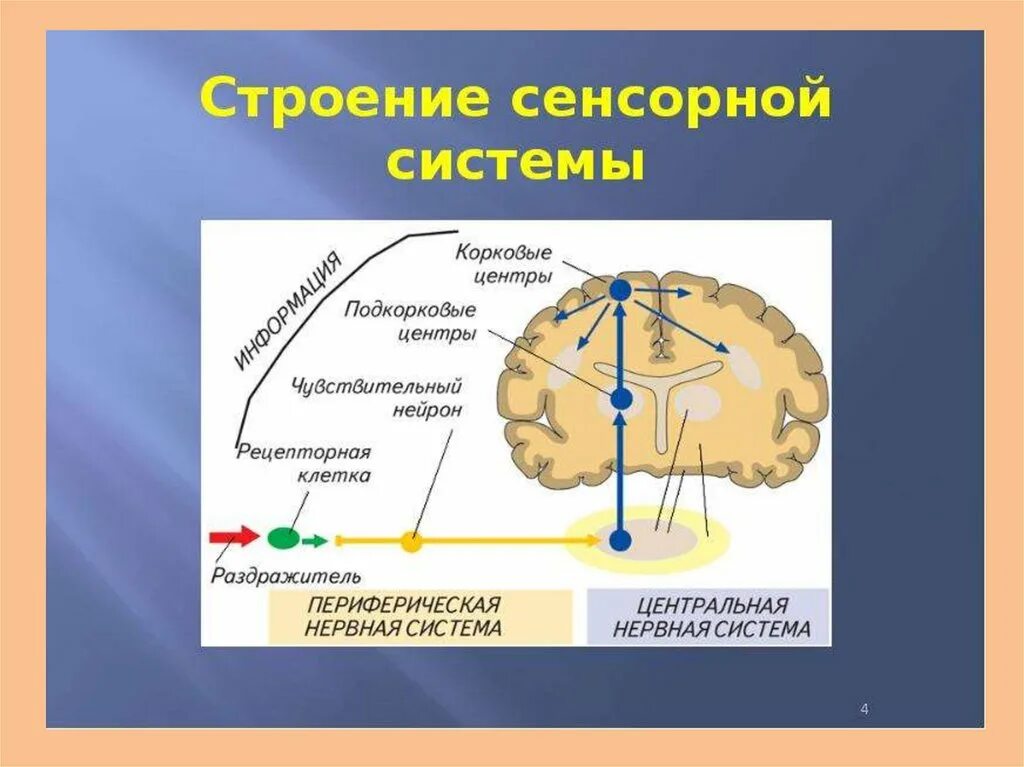 Строение сенсорной системы

ИНФОРМАЦИЯ

Корковые центры

Подкорковые центры

Чувствительный нейрон

Рецепторная клетка

Раздражитель

ПЕРИФЕРИЧЕСКАЯ НЕРВНАЯ СИСТЕМА

ЦЕНТРАЛЬНАЯ НЕРВНАЯ СИСТЕМА

4